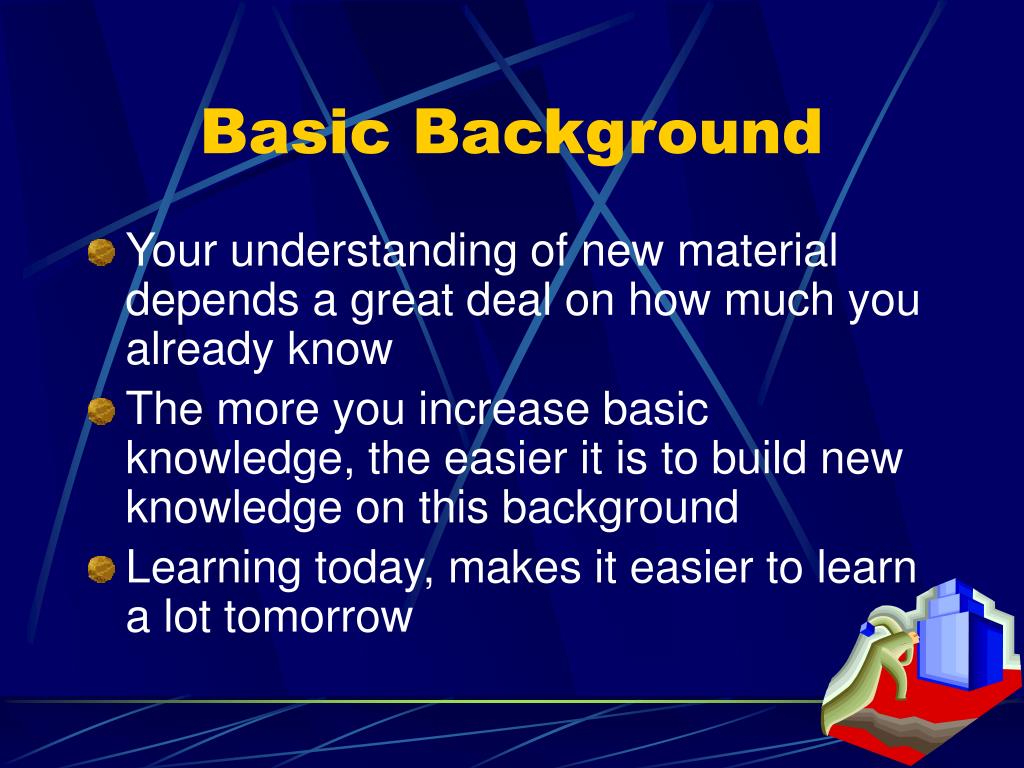 Basic Background

Your understanding of new material depends a great deal on how much you already know

The more you increase basic knowledge, the easier it is to build new knowledge on this background

Learning today, makes it easier to learn a lot tomorrow